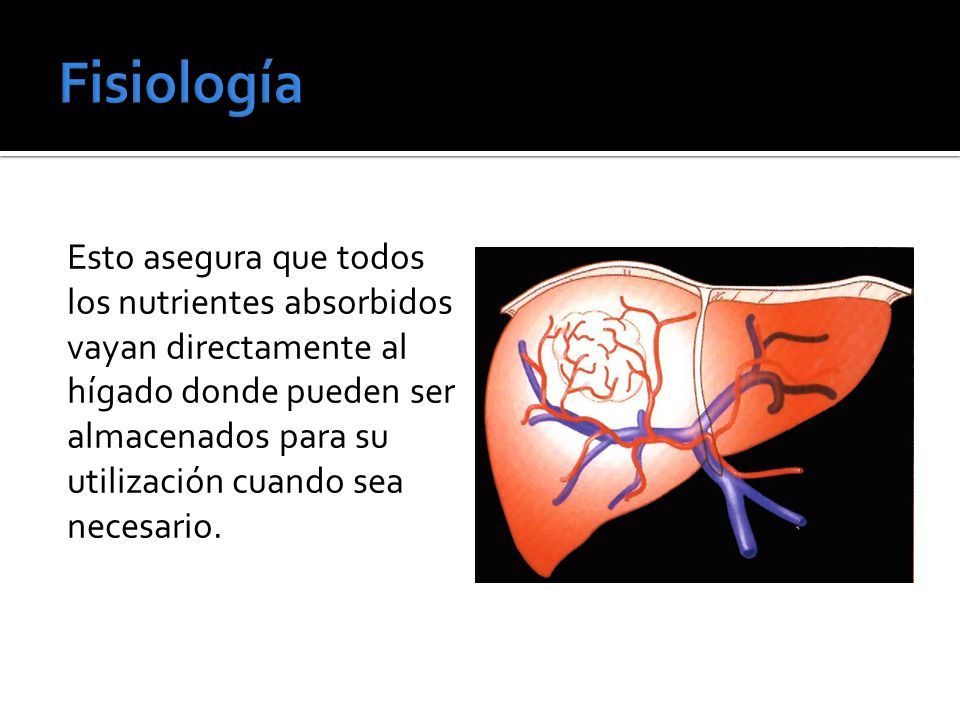 Fisiología

Esto asegura que todos los nutrientes absorbidos vayan directamente al hígado donde pueden ser almacenados para su utilización cuando sea necesario.